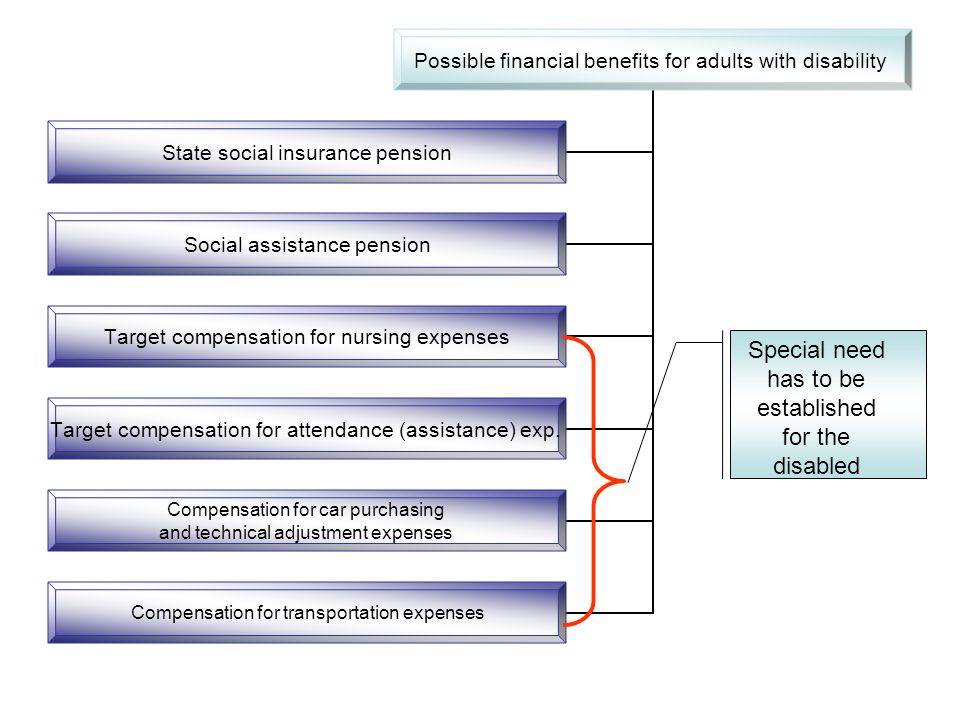 Possible financial benefits for adults with disability

State social insurance pension

Social assistance pension

Target compensation for nursing expenses

Target compensation for attendance (assistance) exp.

Compensation for car purchasing and technical adjustment expenses

Compensation for transportation expenses

Special need has to be established for the disabled